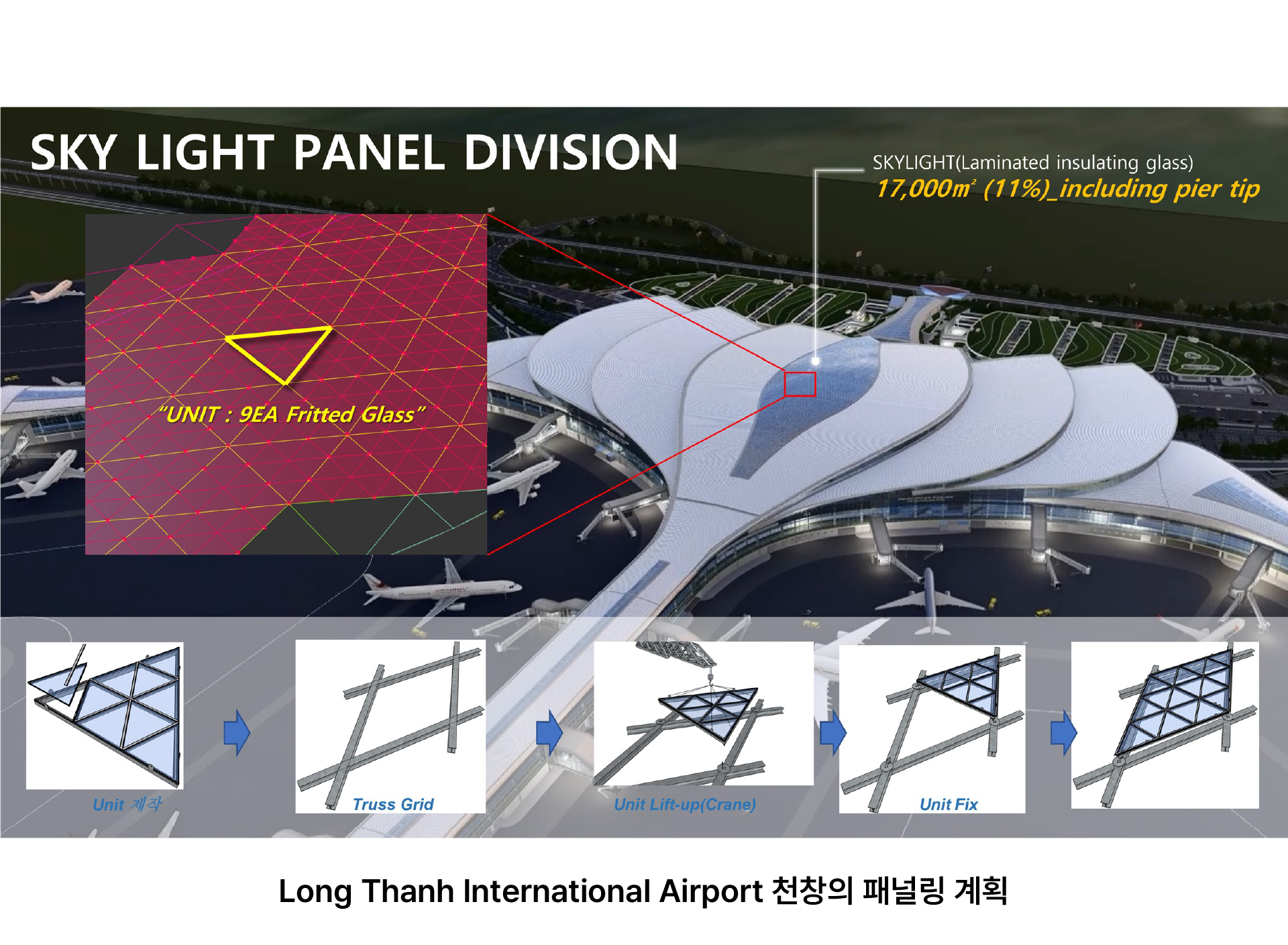 SKY LIGHT PANEL DIVISION

SKYLIGHT(Laminated insulating glass)
17,000㎡ (11%)_including pier tip

"UNIT : 9EA Fritted Glass"

Unit 제작

Truss Grid

Unit Lift-up(Crane)

Unit Fix

Long Thanh International Airport 천창의 패널링 계획